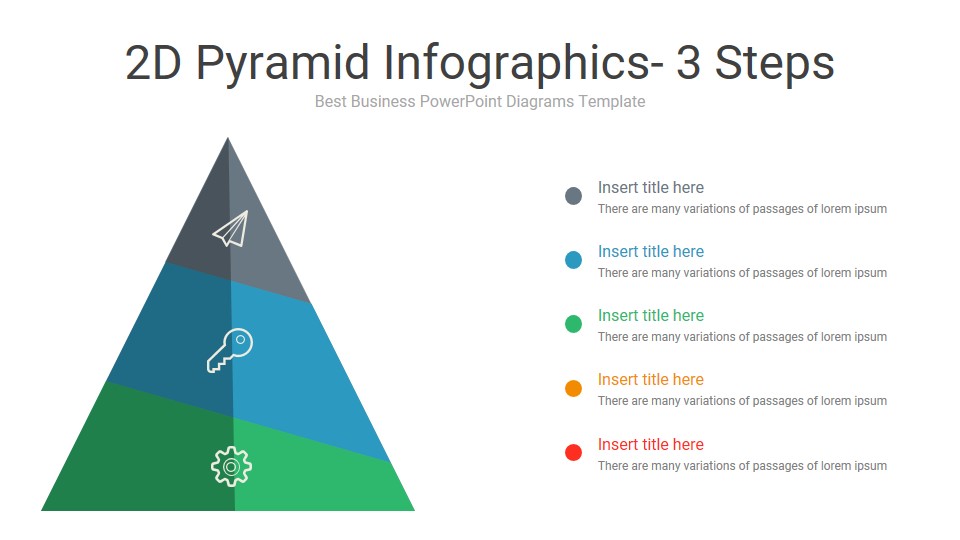 2D Pyramid Infographics- 3 Steps
Best Business PowerPoint Diagrams Template

Insert title here
There are many variations of passages of lorem ipsum

Insert title here
There are many variations of passages of lorem ipsum

Insert title here
There are many variations of passages of lorem ipsum

Insert title here
There are many variations of passages of lorem ipsum

Insert title here
There are many variations of passages of lorem ipsum